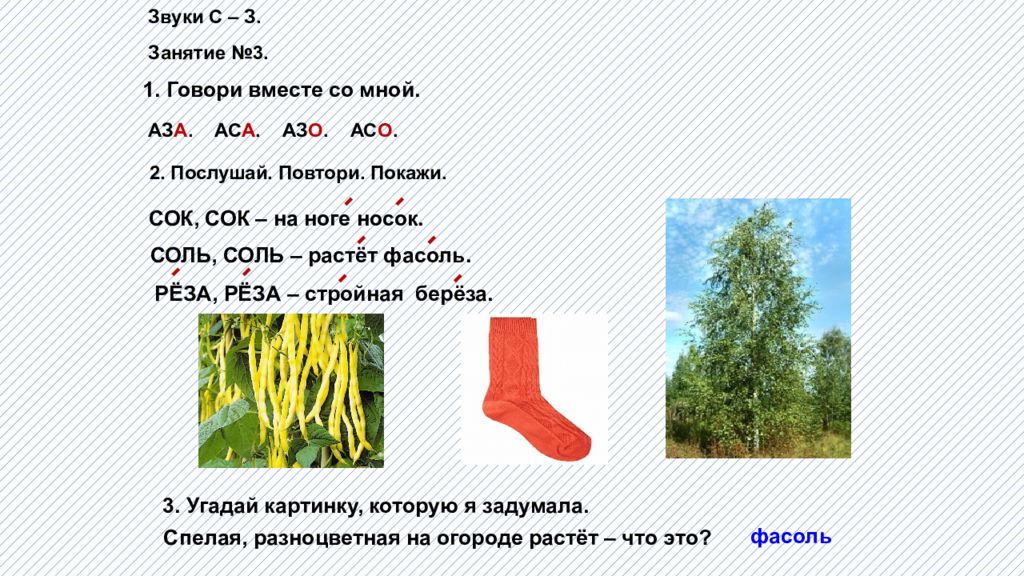 Звуки С – З.

Занятие №3.

1. Говори вместе со мной.

АЗА. АСА. АЗО. АСО.

2. Послушай. Повтори. Покажи.

СОК, СОК – на ноге носок.
СОЛЬ, СОЛЬ – растёт фасоль.
РЁЗА, РЁЗА – стройная берёза.

3. Угадай картинку, которую я задумала.
Спелая, разноцветная на огороде растёт – что это?

фасоль